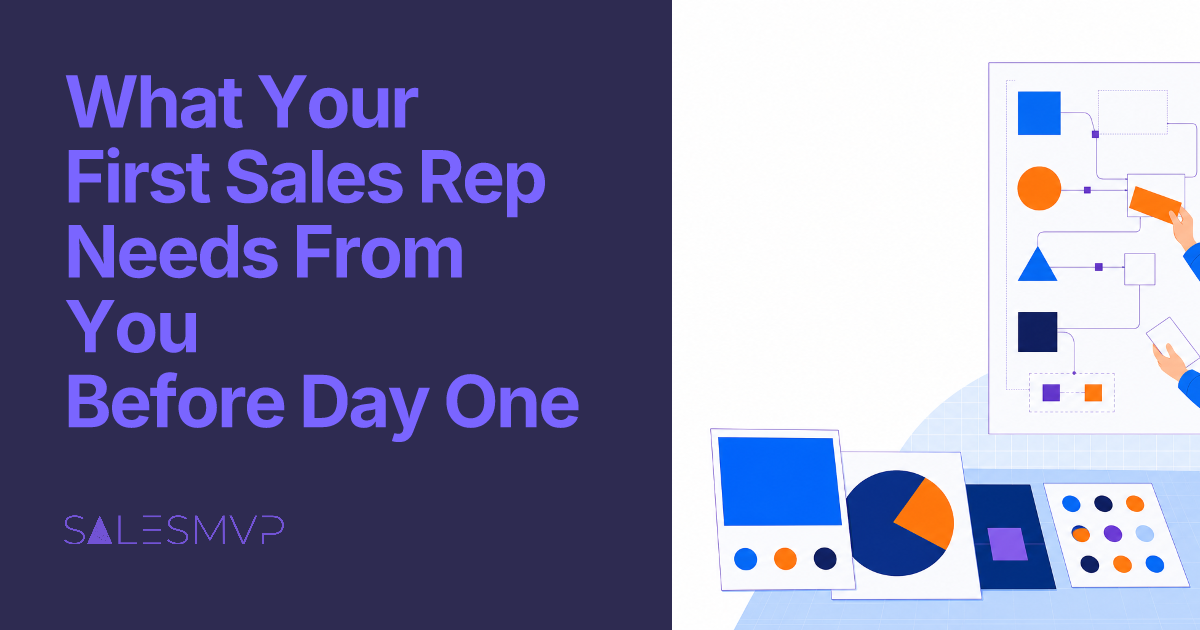 What Your First Sales Rep Needs From You Before Day One

SALESMVP